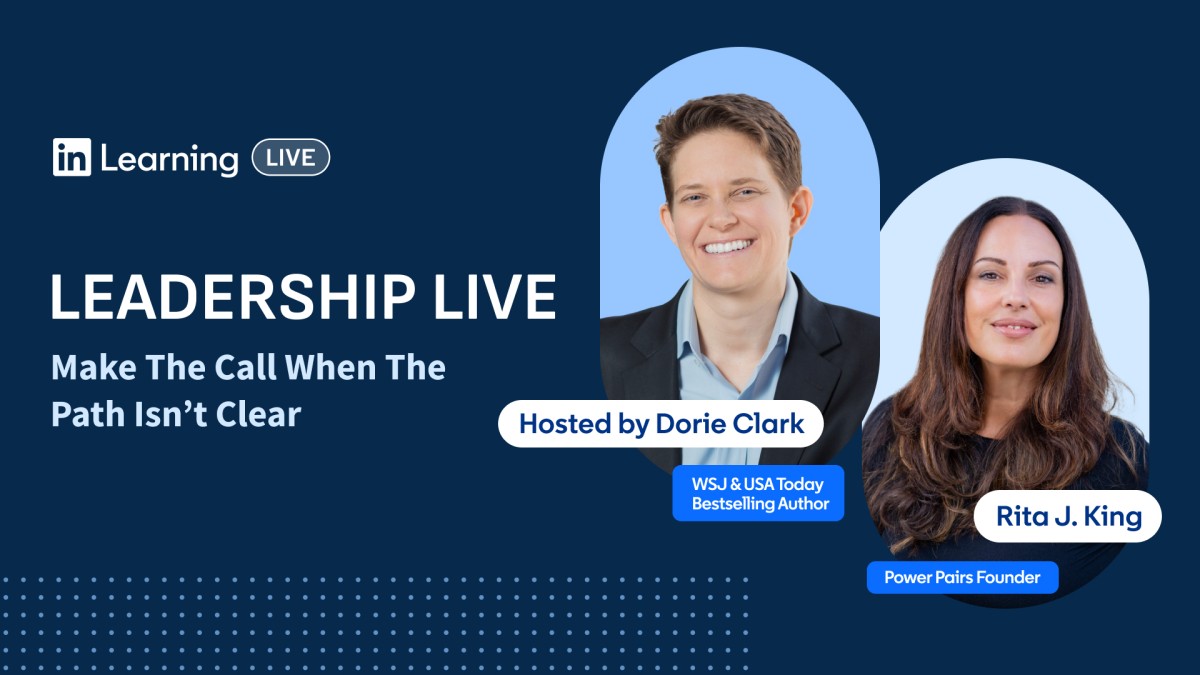 in Learning LIVE

LEADERSHIP LIVE

Make The Call When The Path Isn't Clear

Hosted by Dorie Clark

WSJ & USA Today Bestselling Author

Rita J. King

Power Pairs Founder